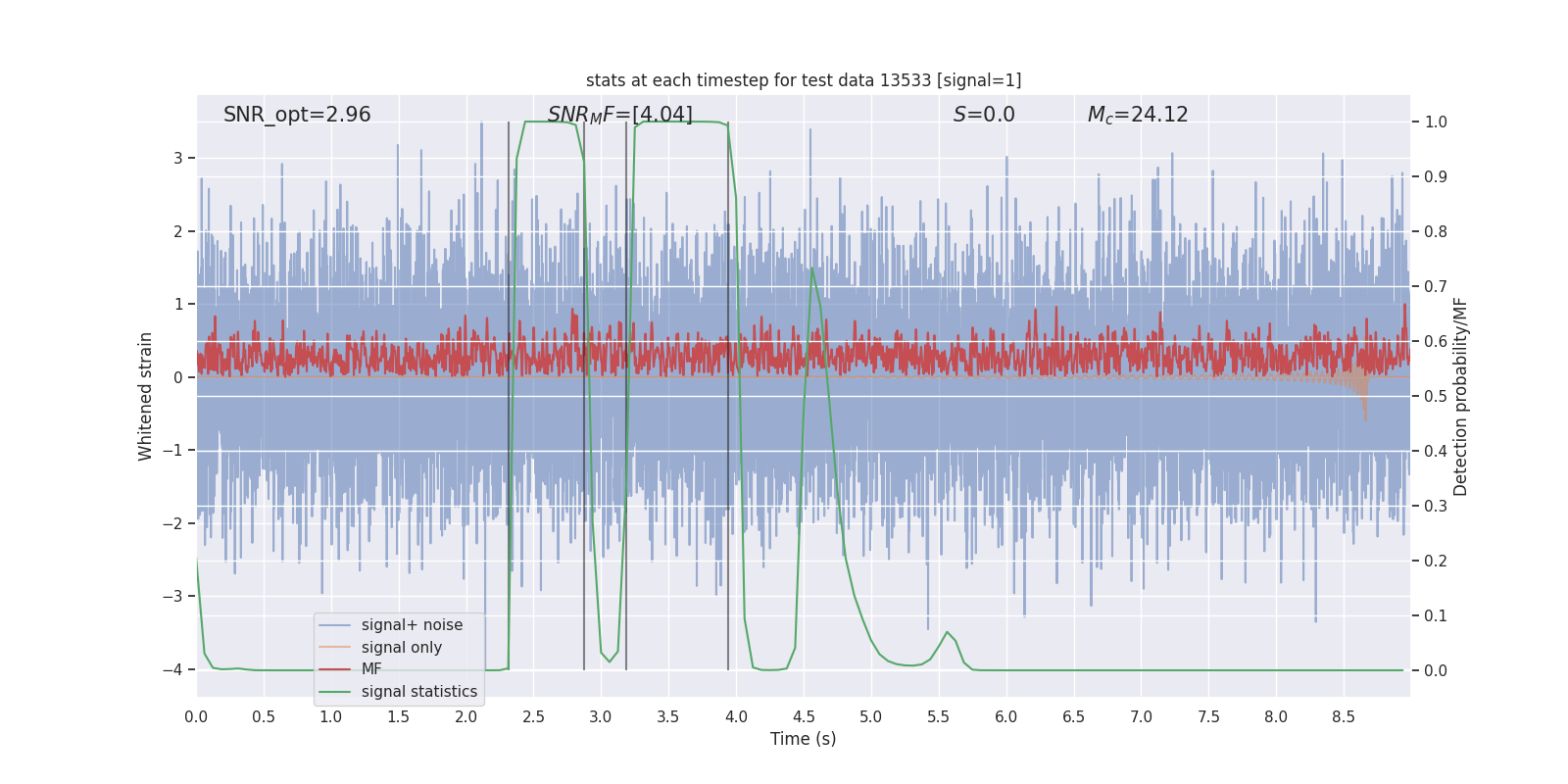 stats at each timestep for test data 13533 [signal=1]

SNR_opt=2.96

$SNR_MF$=[4.04]

$S$=0.0

$M_c$=24.12

Whitened strain

3
2
1
0
−1
−2
−3
−4

Detection probability/MF

1.0
0.9
0.8
0.7
0.6
0.5
0.4
0.3
0.2
0.1
0.0

signal+ noise
signal only
MF
signal statistics

0.0 0.5 1.0 1.5 2.0 2.5 3.0 3.5 4.0 4.5 5.0 5.5 6.0 6.5 7.0 7.5 8.0 8.5

Time (s)